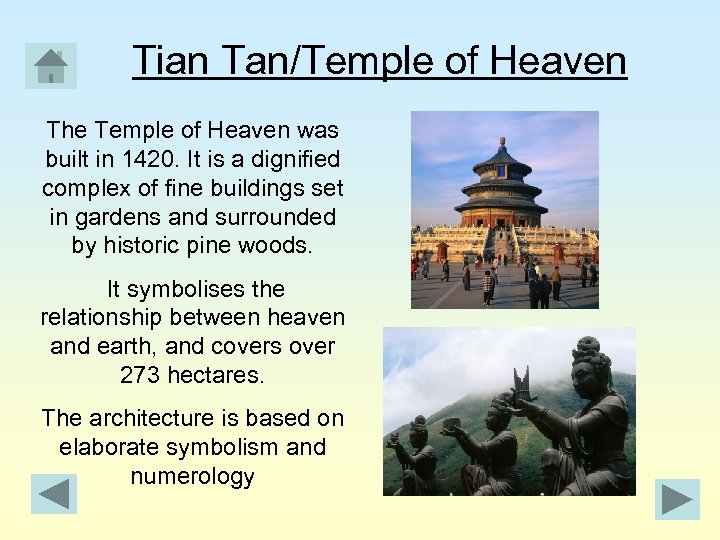 Tian Tan/Temple of Heaven

The Temple of Heaven was built in 1420. It is a dignified complex of fine buildings set in gardens and surrounded by historic pine woods.

It symbolises the relationship between heaven and earth, and covers over 273 hectares.

The architecture is based on elaborate symbolism and numerology